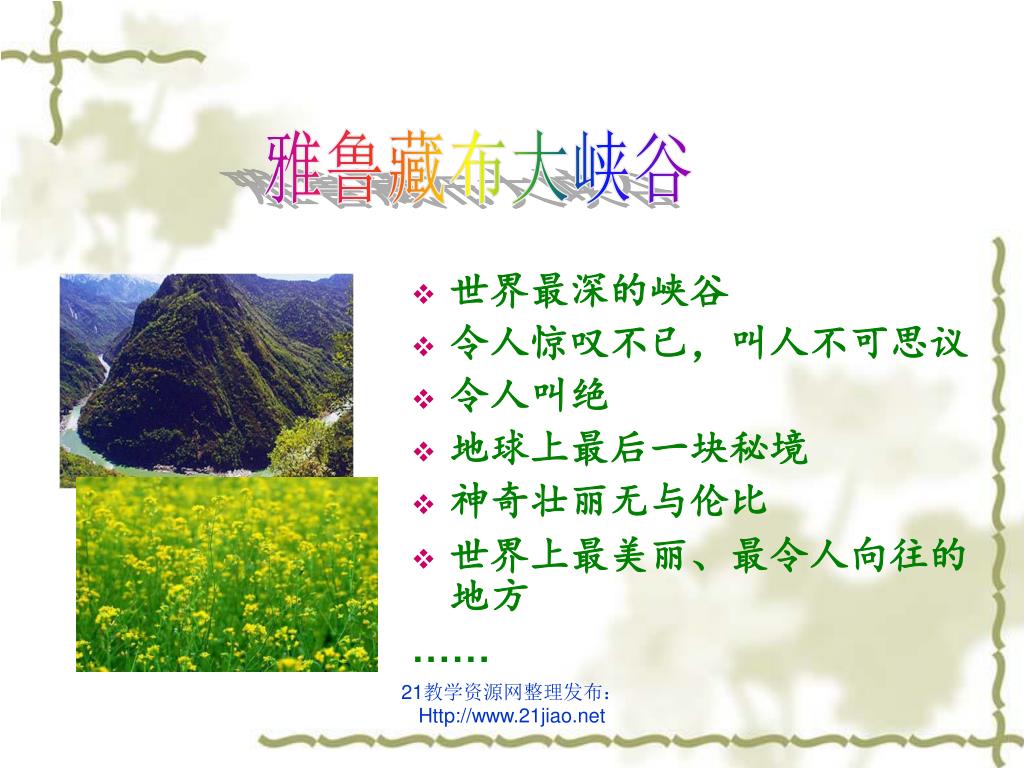 雅鲁藏布大峡谷

❖ 世界最深的峡谷
❖ 令人惊叹不已，叫人不可思议
❖ 令人叫绝
❖ 地球上最后一块秘境
❖ 神奇壮丽无与伦比
❖ 世界上最美丽、最令人向往的地方

……

21教学资源网整理发布：
Http://www.21jiao.net